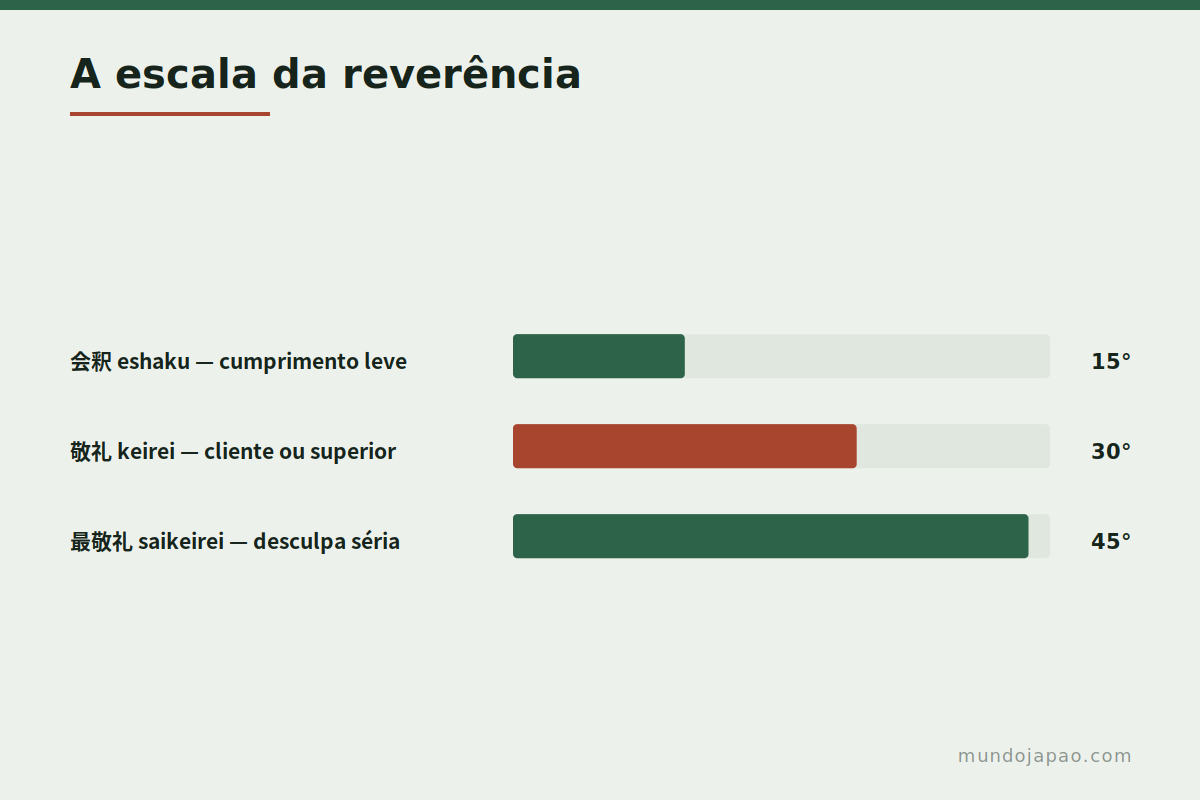 A escala da reverência

会釈 eshaku — cumprimento leve 15°

敬礼 keirei — cliente ou superior 30°

最敬礼 saikeirei — desculpa séria 45°

mundojapao.com